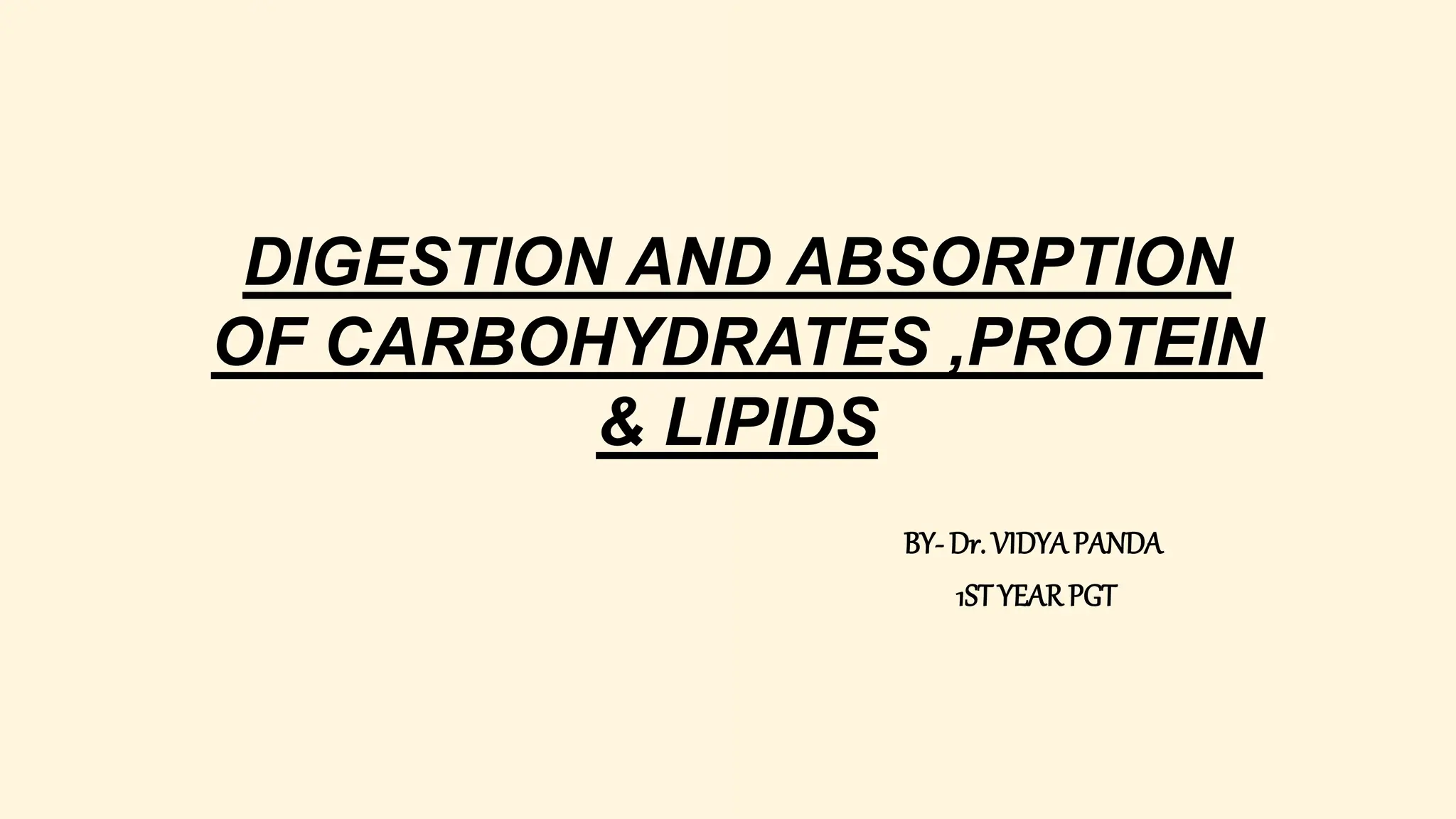 DIGESTION AND ABSORPTION OF CARBOHYDRATES ,PROTEIN & LIPIDS

BY- Dr. VIDYA PANDA

1ST YEAR PGT